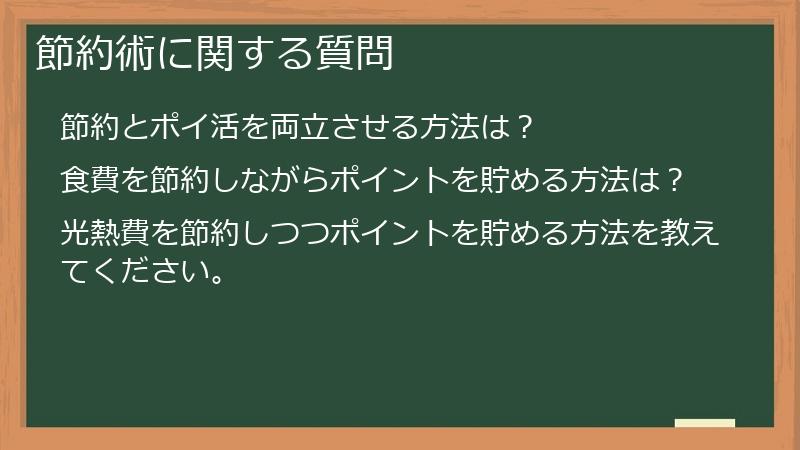 節約術に関する質問

節約とポイ活を両立させる方法は？

食費を節約しながらポイントを貯める方法は？

光熱費を節約しつつポイントを貯める方法を教えてください。